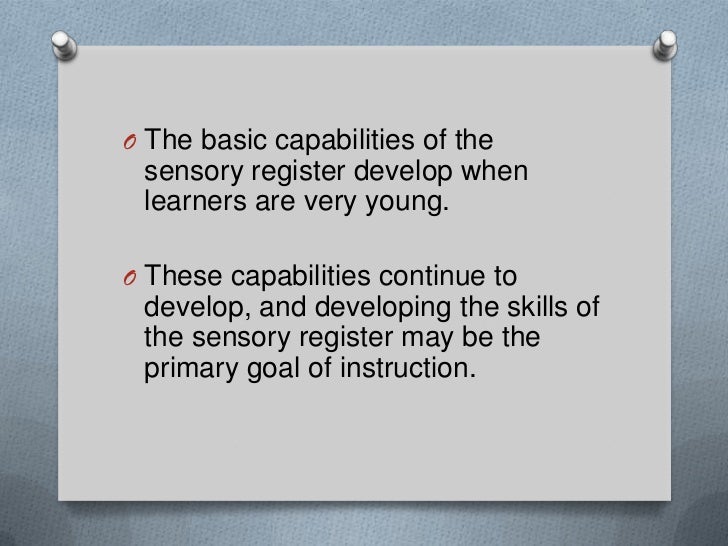 O The basic capabilities of the sensory register develop when learners are very young.

O These capabilities continue to develop, and developing the skills of the sensory register may be the primary goal of instruction.